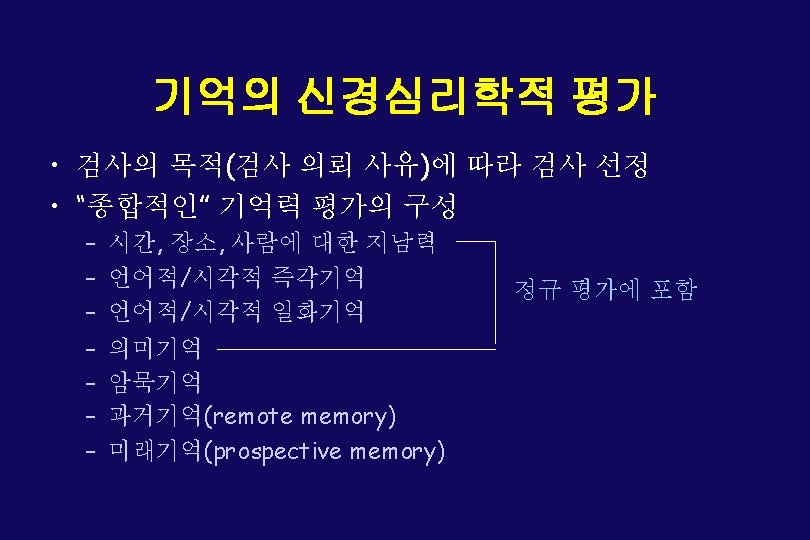 기억의 신경심리학적 평가

• 검사의 목적(검사 의뢰 사유)에 따라 검사 선정
• "종합적인" 기억력 평가의 구성
  – 시간, 장소, 사람에 대한 지남력
  – 언어적/시각적 즉각기억
  – 언어적/시각적 일화기억
  – 의미기억
  – 암묵기억
  – 과거기억(remote memory)
  – 미래기억(prospective memory)

정규 평가에 포함